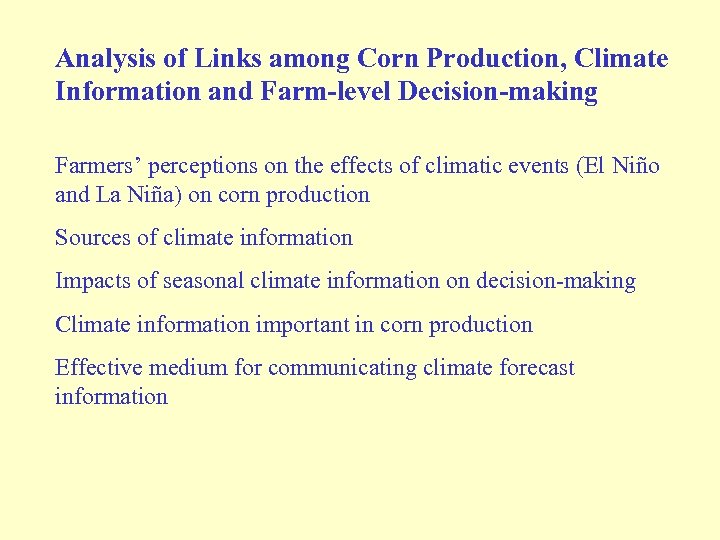 Analysis of Links among Corn Production, Climate Information and Farm-level Decision-making

Farmers’ perceptions on the effects of climatic events (El Niño and La Niña) on corn production

Sources of climate information

Impacts of seasonal climate information on decision-making

Climate information important in corn production

Effective medium for communicating climate forecast information